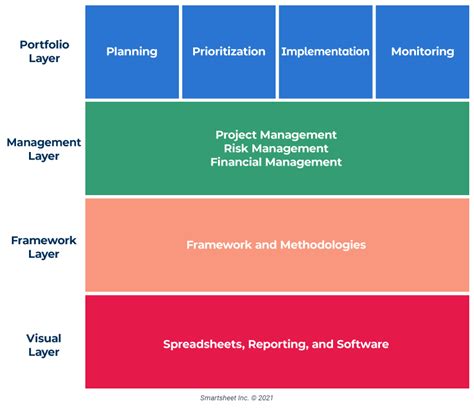 Portfolio Layer

Planning

Prioritization

Implementation

Monitoring

Management Layer

Project Management
Risk Management
Financial Management

Framework Layer

Framework and Methodologies

Visual Layer

Spreadsheets, Reporting, and Software

Smartsheet Inc. © 2021